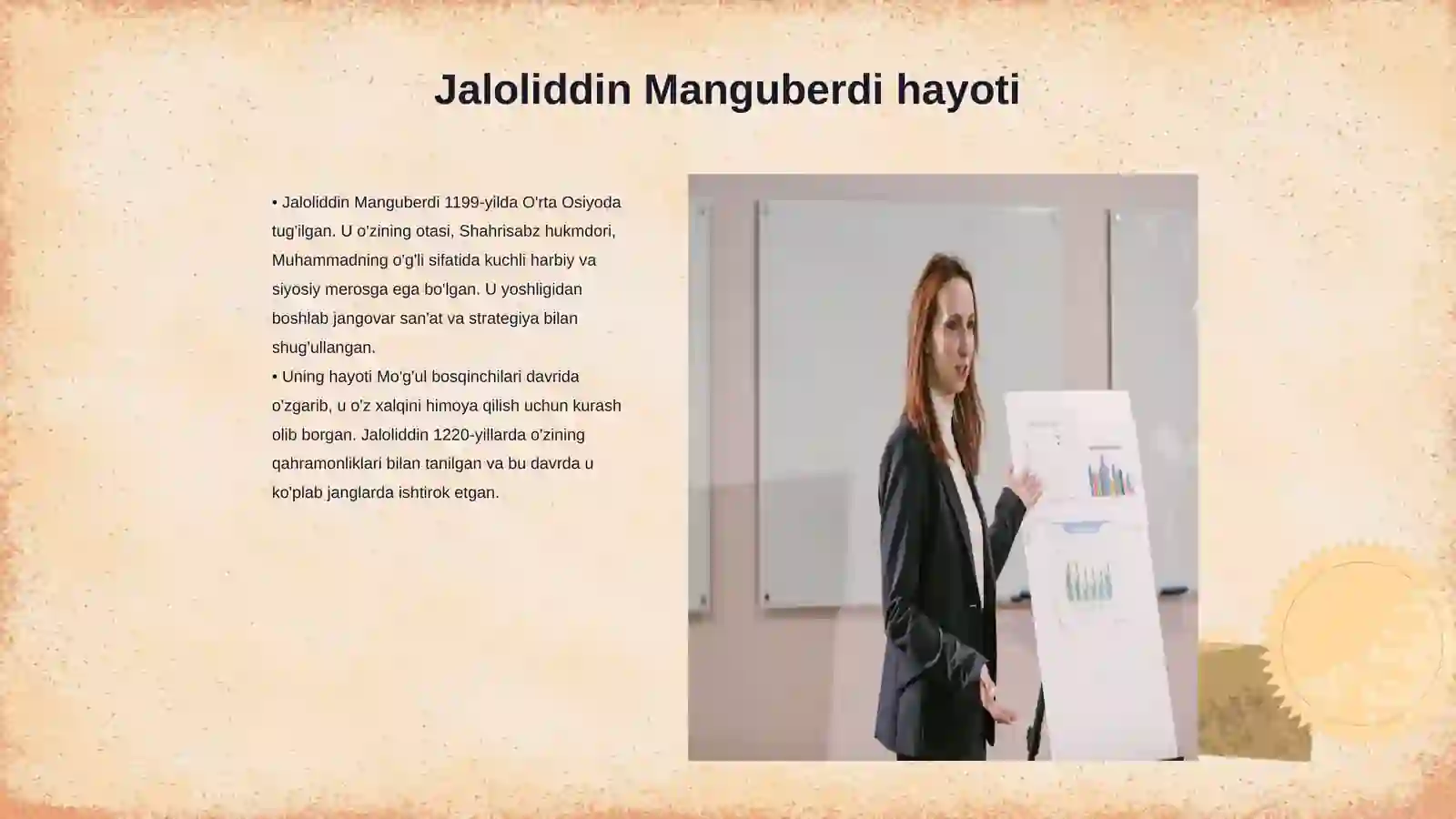 Jaloliddin Manguberdi hayoti

• Jaloliddin Manguberdi 1199-yilda O'rta Osiyoda tug'ilgan. U o'zining otasi, Shahrisabz hukmdori, Muhammadning o'g'li sifatida kuchli harbiy va siyosiy merosga ega bo'lgan. U yoshligidan boshlab jangovar san'at va strategiya bilan shug'ullangan.
• Uning hayoti Mo'g'ul bosqinchilari davrida o'zgarib, u o'z xalqini himoya qilish uchun kurash olib borgan. Jaloliddin 1220-yillarda o'zining qahramonliklari bilan tanilgan va bu davrda u ko'plab janglarda ishtirok etgan.